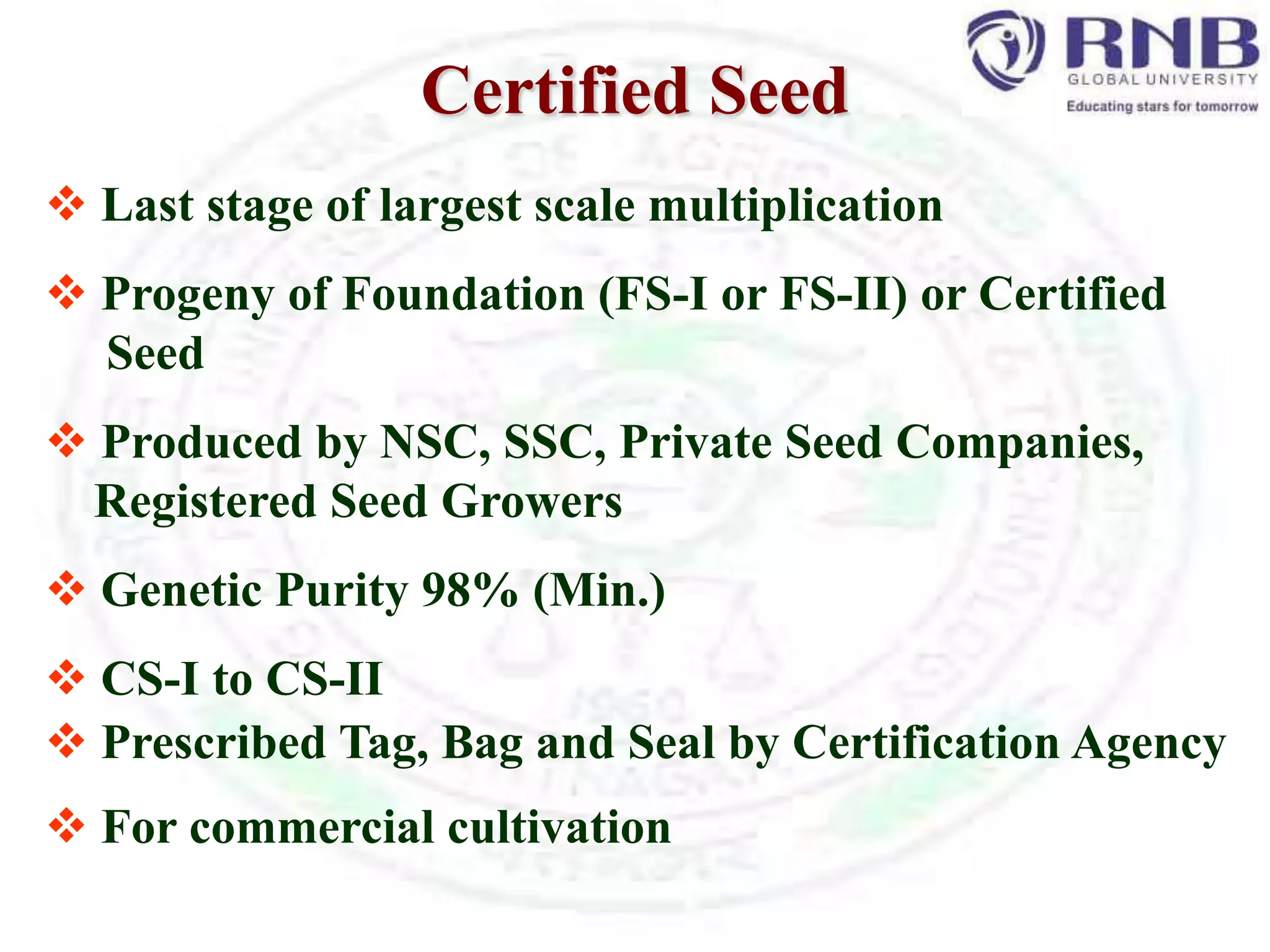 RNB
GLOBAL UNIVERSITY
Educating stars for tomorrow

Certified Seed

❖ Last stage of largest scale multiplication

❖ Progeny of Foundation (FS-I or FS-II) or Certified Seed

❖ Produced by NSC, SSC, Private Seed Companies, Registered Seed Growers

❖ Genetic Purity 98% (Min.)

❖ CS-I to CS-II

❖ Prescribed Tag, Bag and Seal by Certification Agency

❖ For commercial cultivation